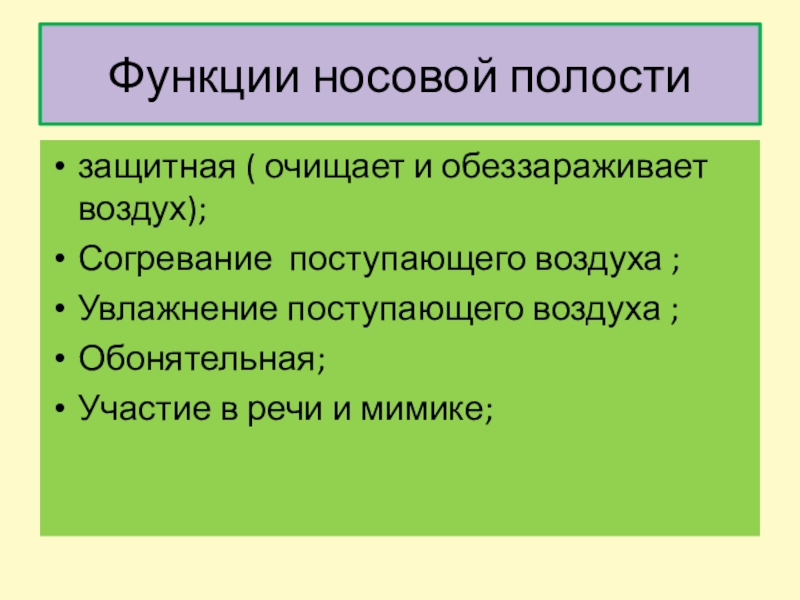 Функции носовой полости

• защитная ( очищает и обеззараживает воздух);
• Согревание  поступающего воздуха ;
• Увлажнение поступающего воздуха ;
• Обонятельная;
• Участие в речи и мимике;